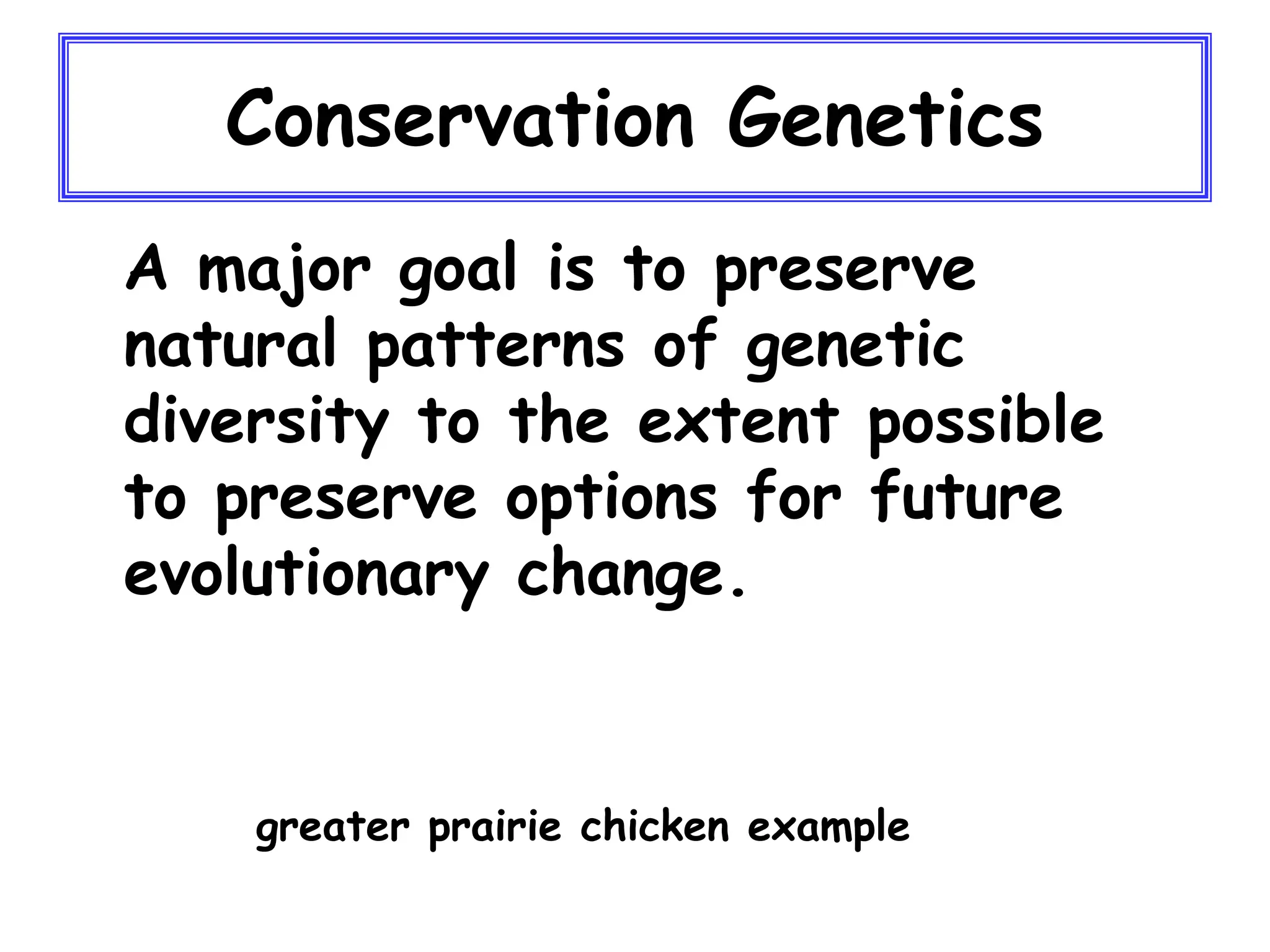 Conservation Genetics

A major goal is to preserve natural patterns of genetic diversity to the extent possible to preserve options for future evolutionary change.

greater prairie chicken example